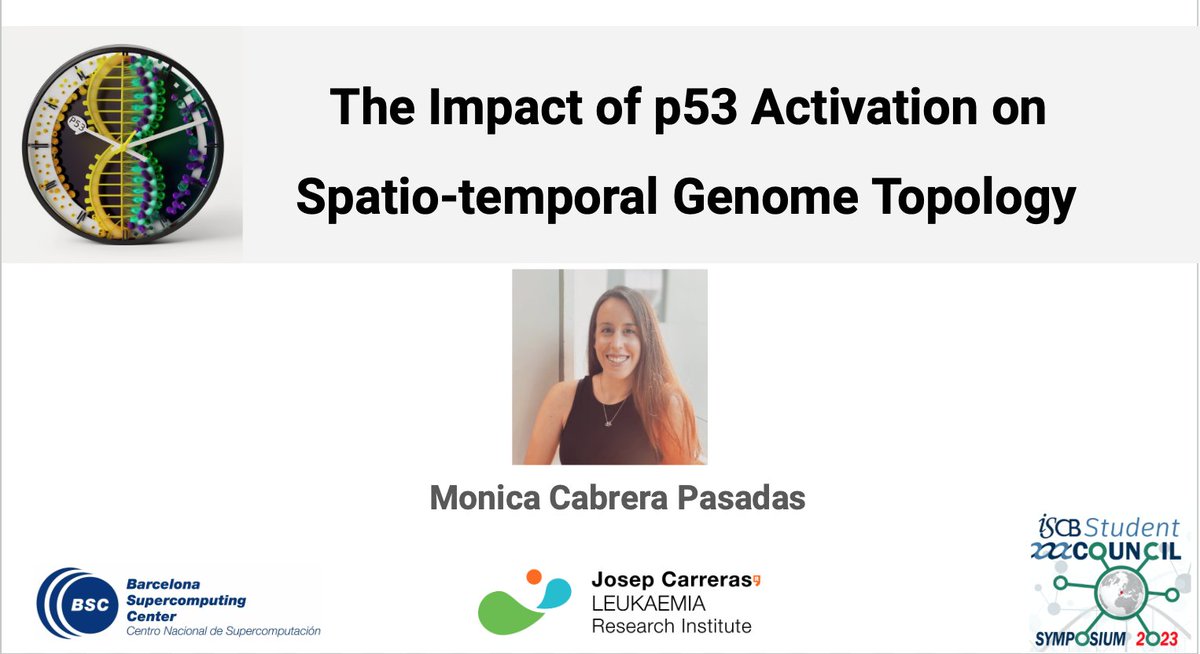 p53

The Impact of p53 Activation on Spatio-temporal Genome Topology

Monica Cabrera Pasadas

BSC Barcelona Supercomputing Center
Centro Nacional de Supercomputación

Josep Carreras
LEUKAEMIA
Research Institute

ISCB Student COUNCIL
SYMPOSIUM 2023